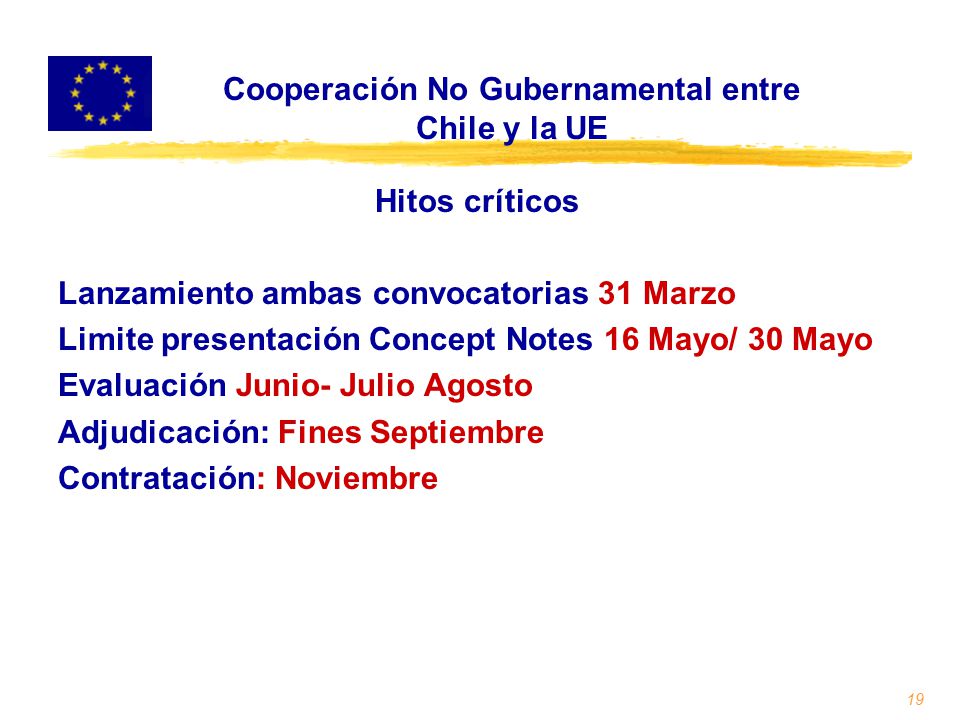 Cooperación No Gubernamental entre Chile y la UE

Hitos críticos

Lanzamiento ambas convocatorias 31 Marzo
Limite presentación Concept Notes 16 Mayo/ 30 Mayo
Evaluación Junio- Julio Agosto
Adjudicación: Fines Septiembre
Contratación: Noviembre

19